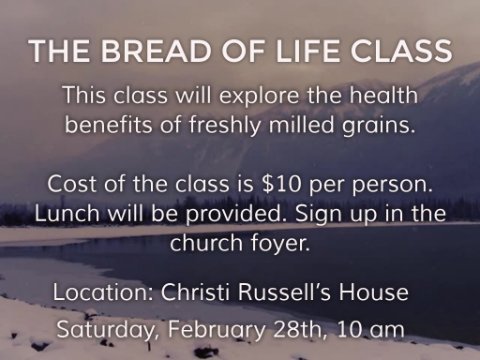 THE BREAD OF LIFE CLASS

This class will explore the health benefits of freshly milled grains.

Cost of the class is \$10 per person. Lunch will be provided. Sign up in the church foyer.

Location: Christi Russell's House

Saturday, February 28th, 10 am